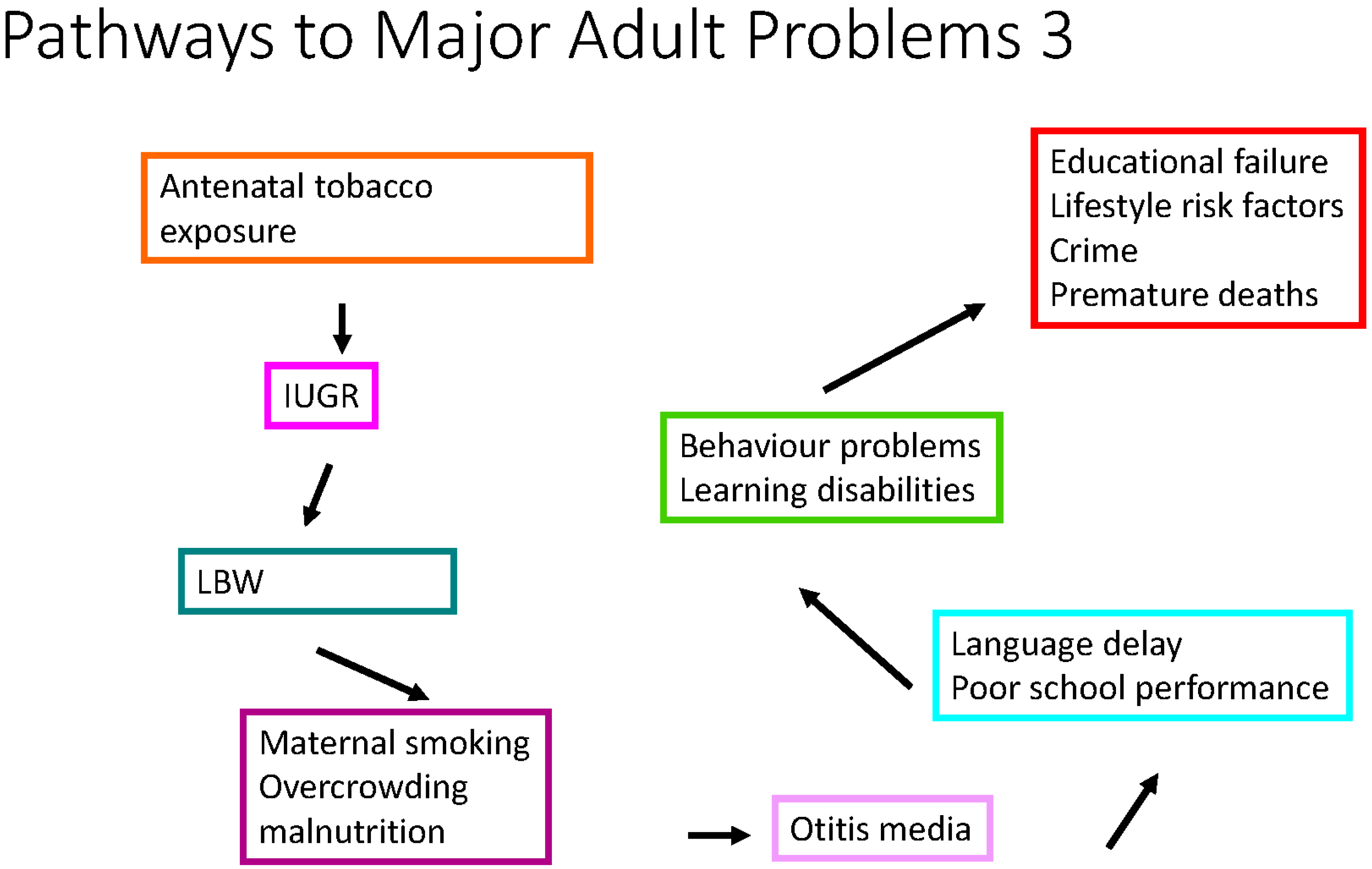 Pathways to Major Adult Problems 3

Antenatal tobacco exposure

IUGR

LBW

Maternal smoking
Overcrowding
malnutrition

Otitis media

Language delay
Poor school performance

Behaviour problems
Learning disabilities

Educational failure
Lifestyle risk factors
Crime
Premature deaths